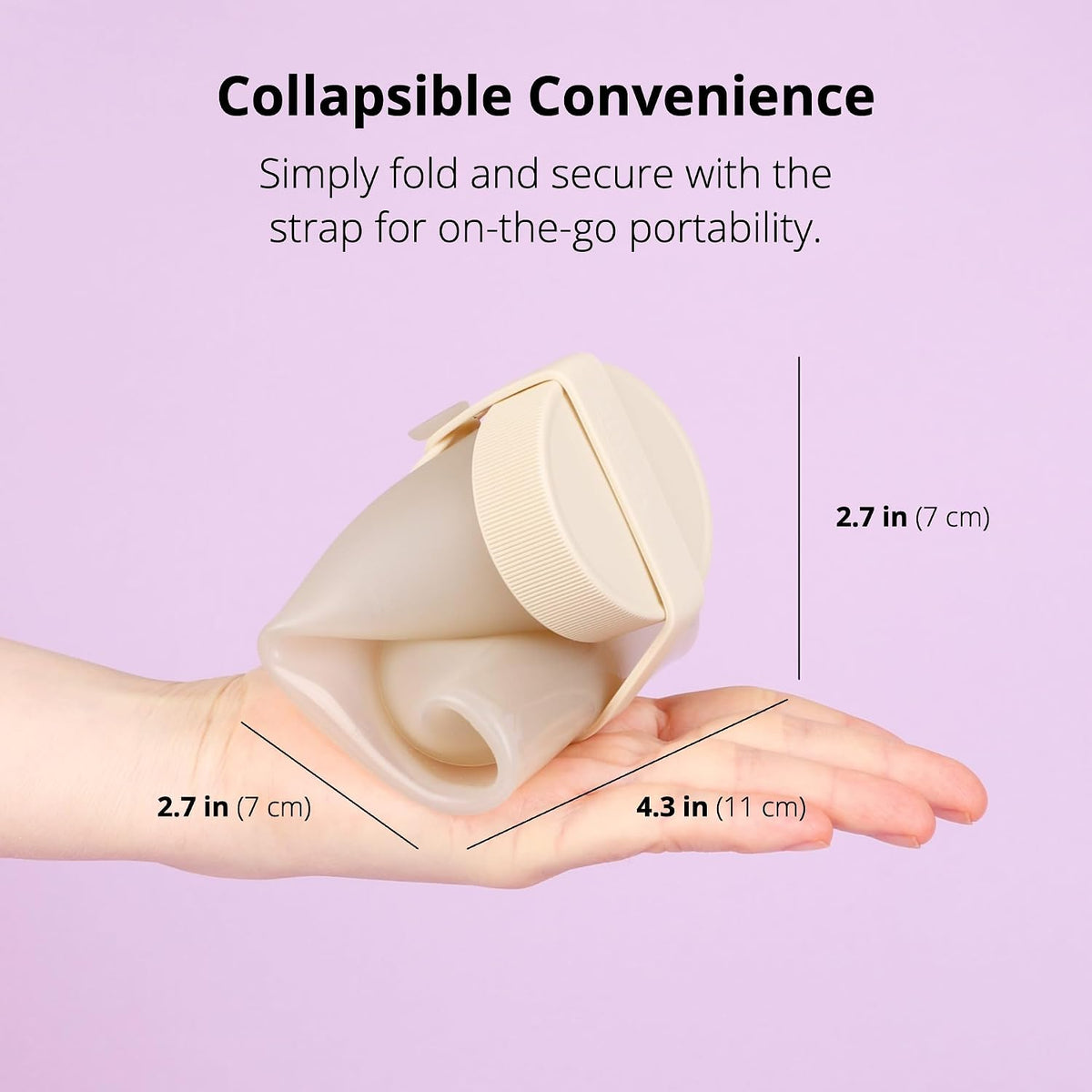 Collapsible Convenience

Simply fold and secure with the strap for on-the-go portability.

2.7 in (7 cm)

2.7 in (7 cm)

4.3 in (11 cm)